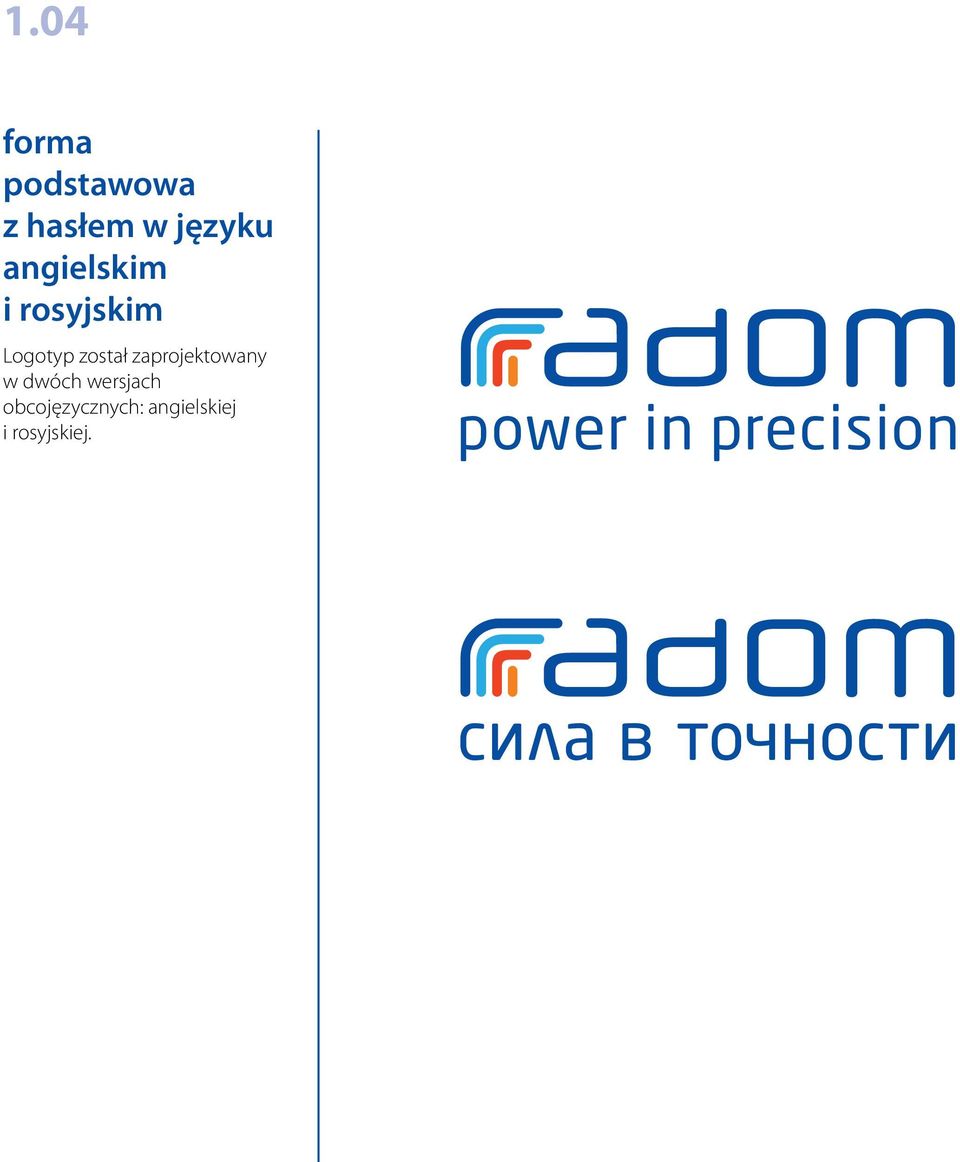 1.04

forma podstawowa z hasłem w języku angielskim i rosyjskim

Logotyp został zaprojektowany w dwóch wersjach obcojęzycznych: angielskiej i rosyjskiej.

radom
power in precision

radom
сила в точности